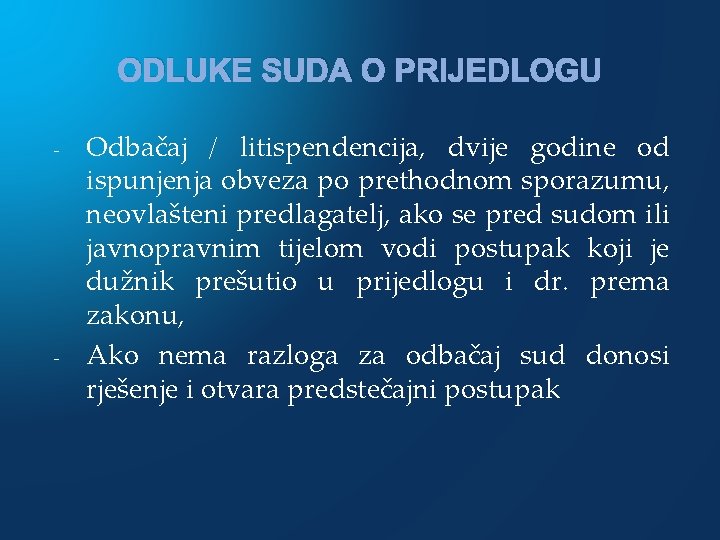 ODLUKE SUDA O PRIJEDLOGU

- Odbačaj / litispendencija, dvije godine od ispunjenja obveza po prethodnom sporazumu, neovlašteni predlagatelj, ako se pred sudom ili javnopravnim tijelom vodi postupak koji je dužnik prešutio u prijedlogu i dr. prema zakonu,

- Ako nema razloga za odbačaj sud donosi rješenje i otvara predstečajni postupak